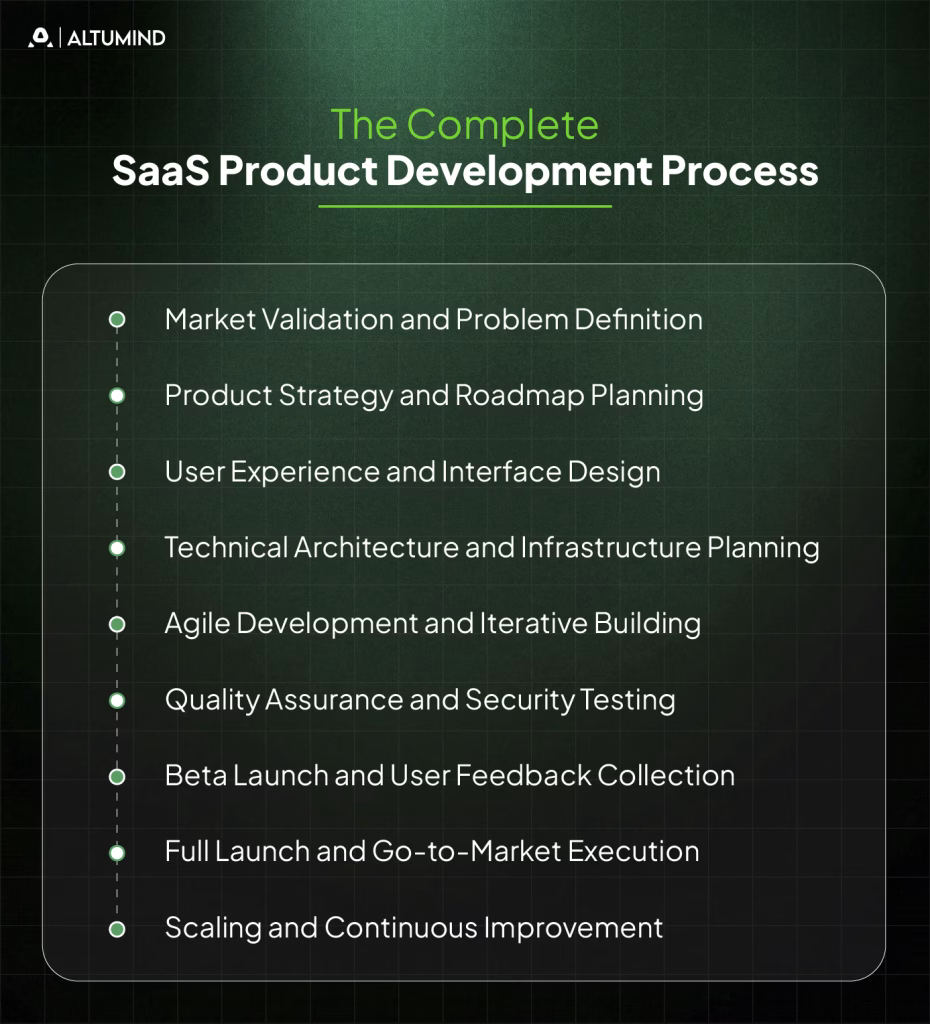 ALTUMIND

The Complete
SaaS Product Development Process

Market Validation and Problem Definition

Product Strategy and Roadmap Planning

User Experience and Interface Design

Technical Architecture and Infrastructure Planning

Agile Development and Iterative Building

Quality Assurance and Security Testing

Beta Launch and User Feedback Collection

Full Launch and Go-to-Market Execution

Scaling and Continuous Improvement